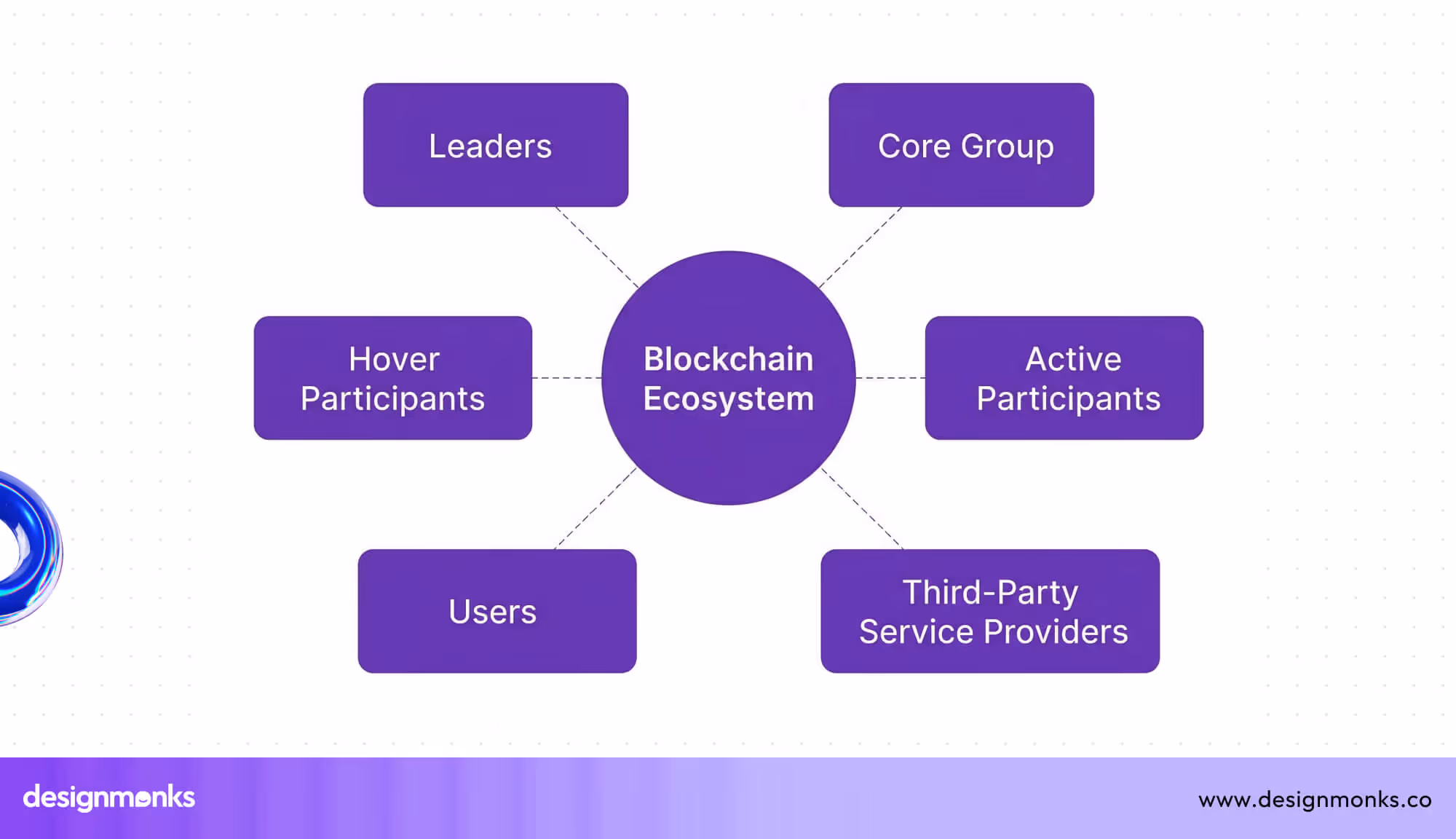 Leaders

Core Group

Hover Participants

Blockchain Ecosystem

Active Participants

Users

Third-Party Service Providers

designmonks

www.designmonks.co